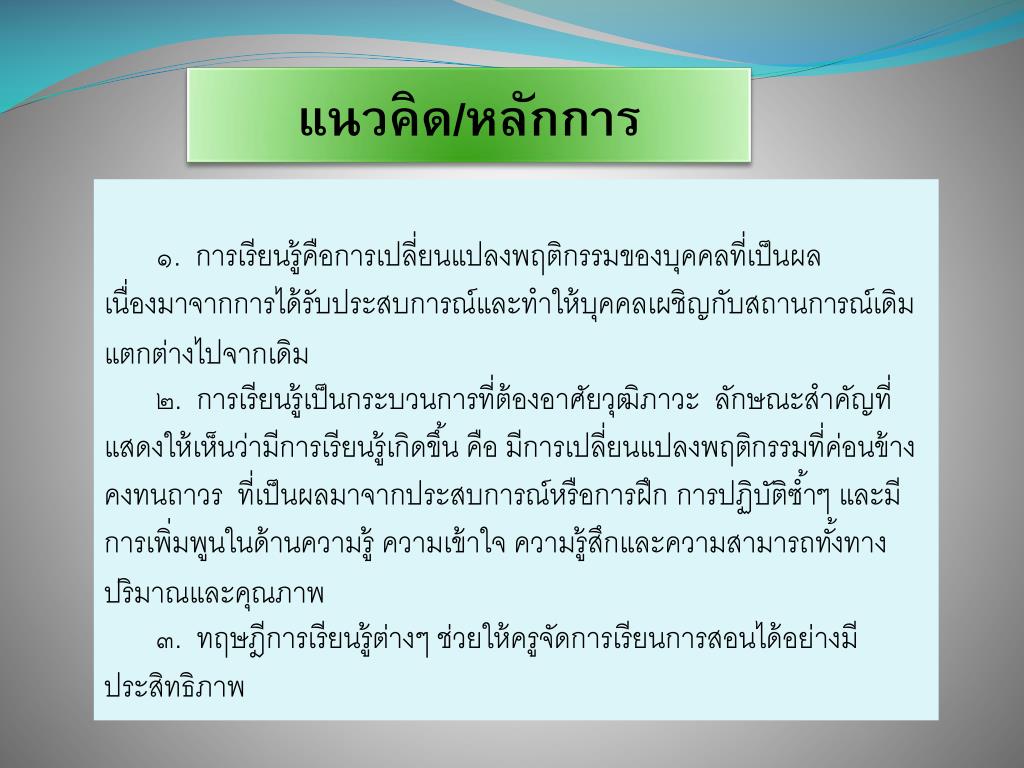 แนวคิด/หลักการ

๑. การเรียนรู้คือการเปลี่ยนแปลงพฤติกรรมของบุคคลที่เป็นผลเนื่องมาจากการได้รับประสบการณ์และทำให้บุคคลเผชิญกับสถานการณ์เดิมแตกต่างไปจากเดิม

๒. การเรียนรู้เป็นกระบวนการที่ต้องอาศัยวุฒิภาวะ ลักษณะสำคัญที่แสดงให้เห็นว่ามีการเรียนรู้เกิดขึ้น คือ มีการเปลี่ยนแปลงพฤติกรรมที่ค่อนข้างคงทนถาวร ที่เป็นผลมาจากประสบการณ์หรือการฝึก การปฏิบัติซ้ำๆ และมีการเพิ่มพูนในด้านความรู้ ความเข้าใจ ความรู้สึกและความสามารถทั้งทางปริมาณและคุณภาพ

๓. ทฤษฎีการเรียนรู้ต่างๆ ช่วยให้ครูจัดการเรียนการสอนได้อย่างมีประสิทธิภาพ